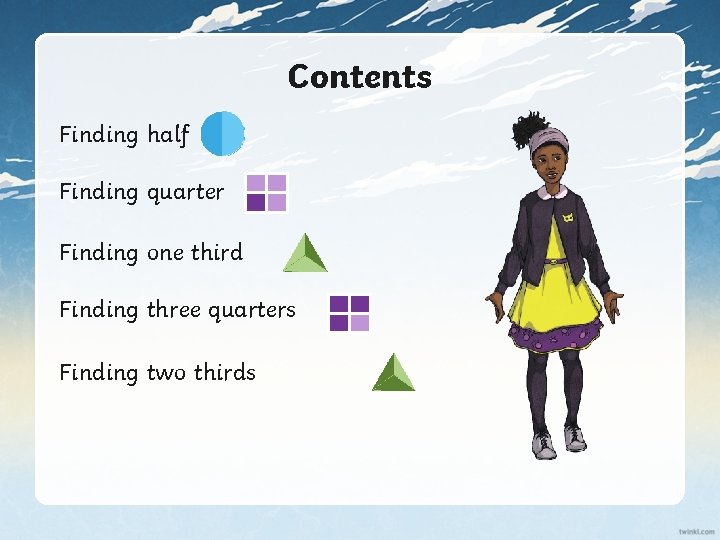 Contents

Finding half

Finding quarter

Finding one third

Finding three quarters

Finding two thirds

twinkl.com